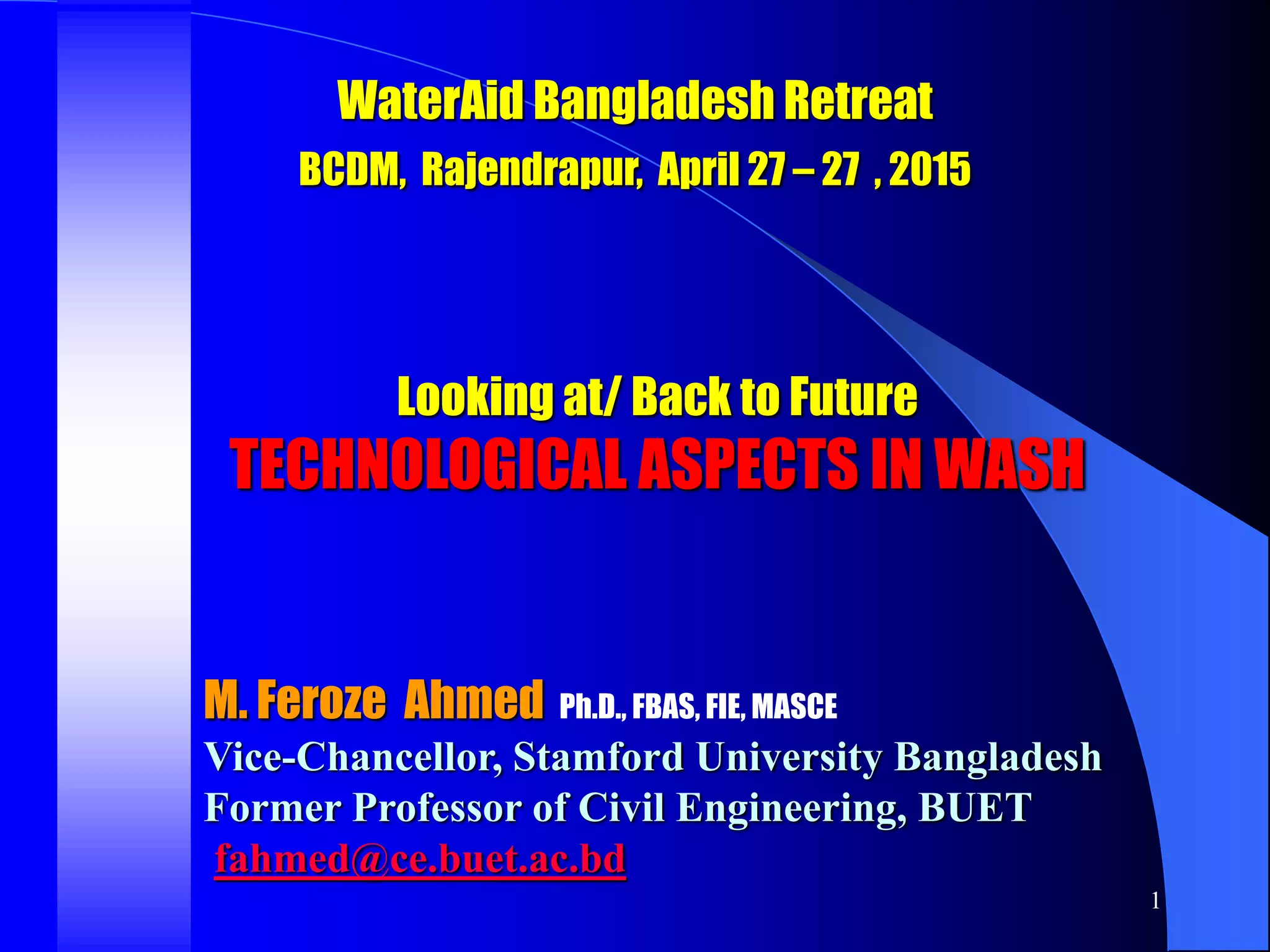 WaterAid Bangladesh Retreat
BCDM, Rajendrapur, April 27 – 27 , 2015

Looking at/ Back to Future
TECHNOLOGICAL ASPECTS IN WASH

M. Feroze Ahmed Ph.D., FBAS, FIE, MASCE
Vice-Chancellor, Stamford University Bangladesh
Former Professor of Civil Engineering, BUET
fahmed@ce.buet.ac.bd

1